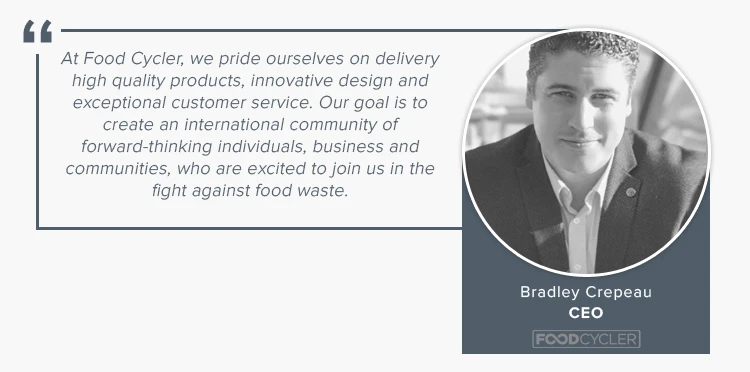 “

At Food Cycler, we pride ourselves on delivery high quality products, innovative design and exceptional customer service. Our goal is to create an international community of forward-thinking individuals, business and communities, who are excited to join us in the fight against food waste.

Bradley Crepeau
CEO
FOODCYCLER